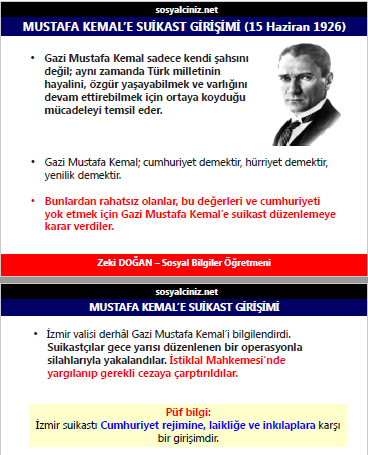 sosyalciniz.net

MUSTAFA KEMAL'E SUİKAST GİRİŞİMİ (15 Haziran 1926)

• Gazi Mustafa Kemal sadece kendi şahsını değil; aynı zamanda Türk milletinin hayalini, özgür yaşayabilmek ve varlığını devam ettirebilmek için ortaya koyduğu mücadeleyi temsil eder.

• Gazi Mustafa Kemal; cumhuriyet demektir, hürriyet demektir, yenilik demektir.

• Bunlardan rahatsız olanlar, bu değerleri ve cumhuriyeti yok etmek için Gazi Mustafa Kemal'e suikast düzenlemeye karar verdiler.

Zeki DOĞAN – Sosyal Bilgiler Öğretmeni

sosyalciniz.net

MUSTAFA KEMAL'E SUİKAST GİRİŞİMİ

• İzmir valisi derhâl Gazi Mustafa Kemal'i bilgilendirdi. Suikastçılar gece yarısı düzenlenen bir operasyonla silahlarıyla yakalandılar. İstiklal Mahkemesi'nde yargılanıp gerekli cezaya çarptırıldılar.

Püf bilgi:
İzmir suikastı Cumhuriyet rejimine, laikliğe ve inkılaplara karşı bir girişimdir.